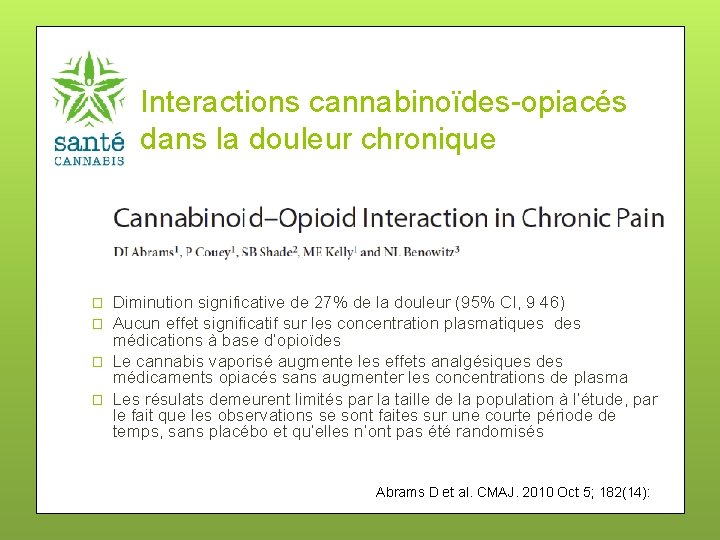 santé
CANNABIS

Interactions cannabinoïdes-opiacés dans la douleur chronique

Cannabinoid–Opioid Interaction in Chronic Pain

DI Abrams$^{1}$, P Couey$^{1}$, SB Shade$^{2}$, ME Kelly$^{1}$ and NL Benowitz$^{3}$

☐ Diminution significative de 27% de la douleur (95% CI, 9 46)
☐ Aucun effet significatif sur les concentration plasmatiques des médications à base d'opioïdes
☐ Le cannabis vaporisé augmente les effets analgésiques des médicaments opiacés sans augmenter les concentrations de plasma
☐ Les résulats demeurent limités par la taille de la population à l'étude, par le fait que les observations se sont faites sur une courte période de temps, sans placébo et qu'elles n'ont pas été randomisés

Abrams D et al. CMAJ. 2010 Oct 5; 182(14):